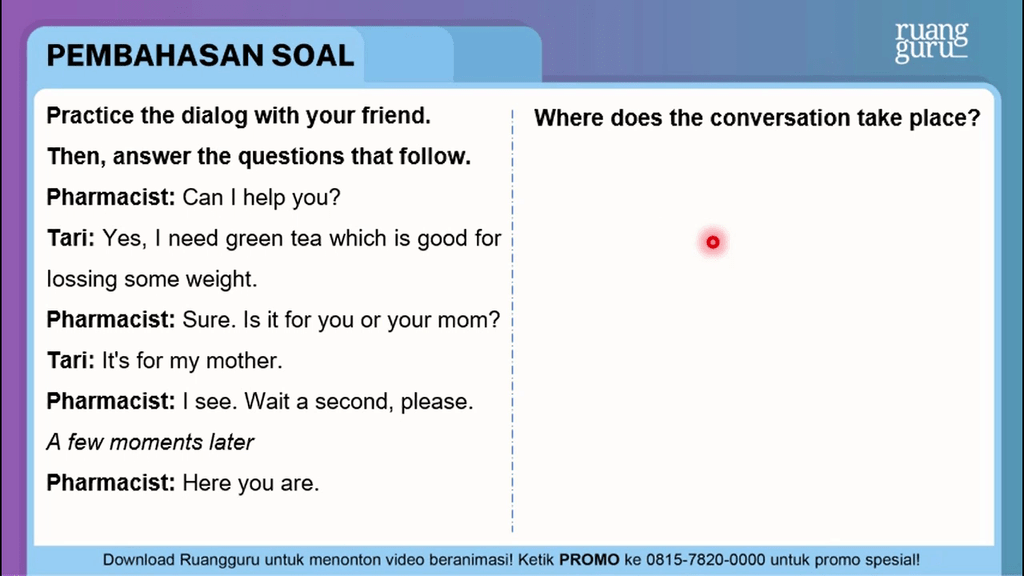 PEMBAHASAN SOAL

ruang guru

Practice the dialog with your friend.

Then, answer the questions that follow.

Pharmacist: Can I help you?

Tari: Yes, I need green tea which is good for lossing some weight.

Pharmacist: Sure. Is it for you or your mom?

Tari: It's for my mother.

Pharmacist: I see. Wait a second, please.

A few moments later

Pharmacist: Here you are.

Where does the conversation take place?

Download Ruangguru untuk menonton video beranimasi! Ketik PROMO ke 0815-7820-0000 untuk promo spesial!